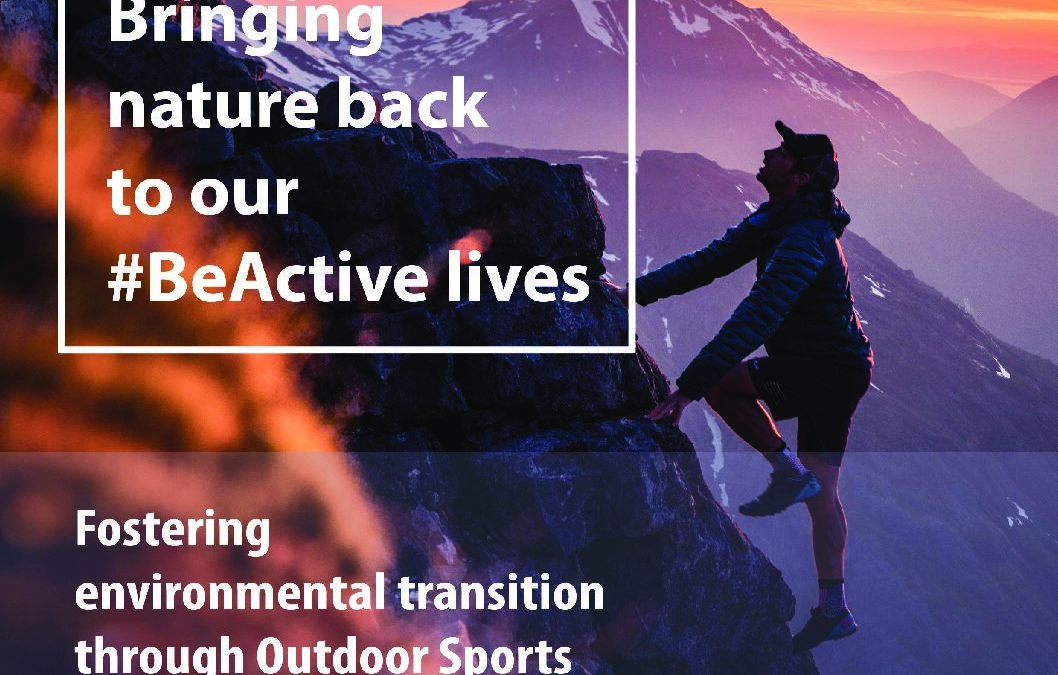 Bringing nature back to our #BeActive lives

Fostering environmental transition through Outdoor Sports